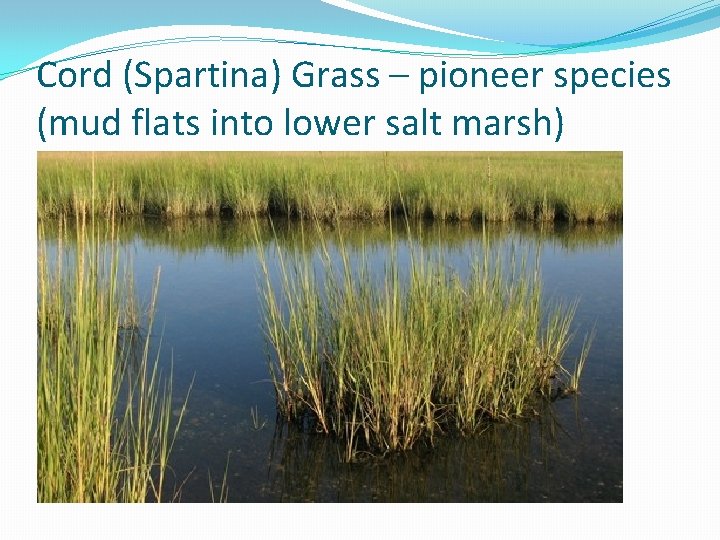 Cord (Spartina) Grass – pioneer species (mud flats into lower salt marsh)